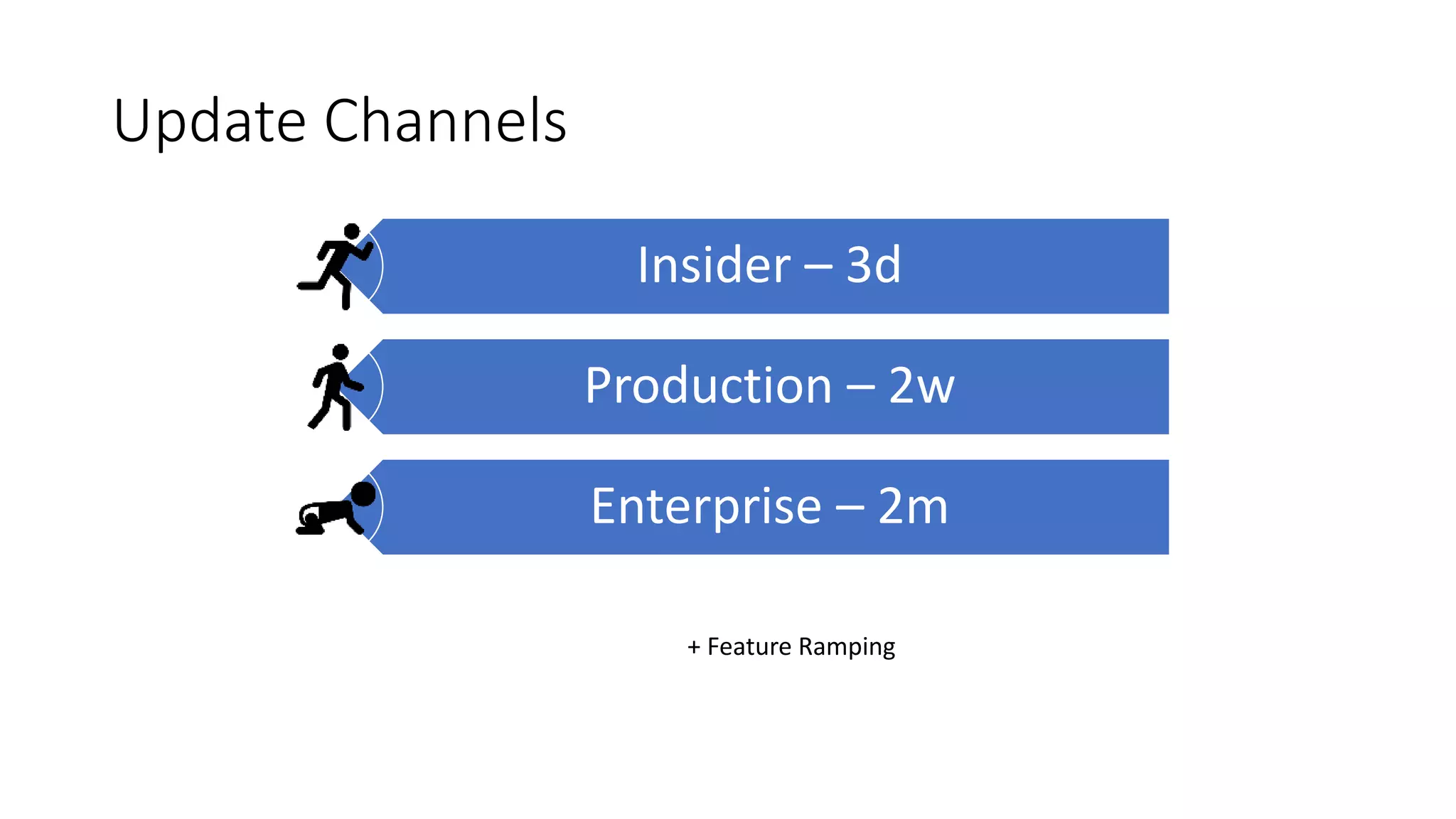 Update Channels

Insider – 3d

Production – 2w

Enterprise – 2m

+ Feature Ramping